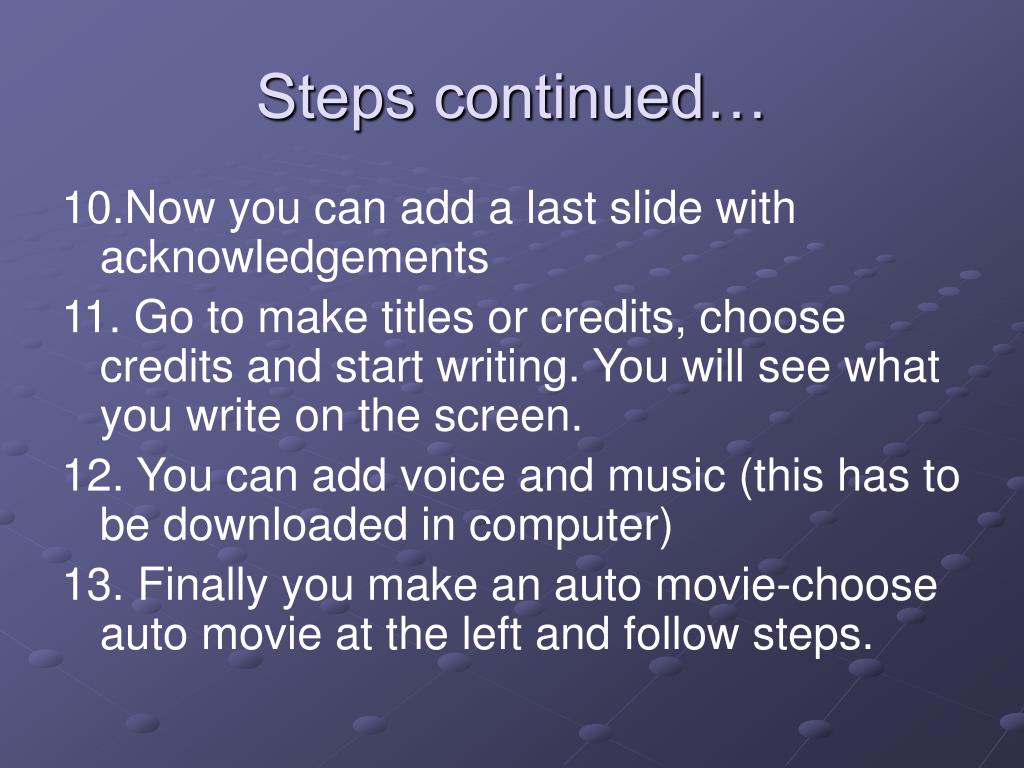 Steps continued…

10.Now you can add a last slide with acknowledgements

11. Go to make titles or credits, choose credits and start writing. You will see what you write on the screen.

12. You can add voice and music (this has to be downloaded in computer)

13. Finally you make an auto movie-choose auto movie at the left and follow steps.